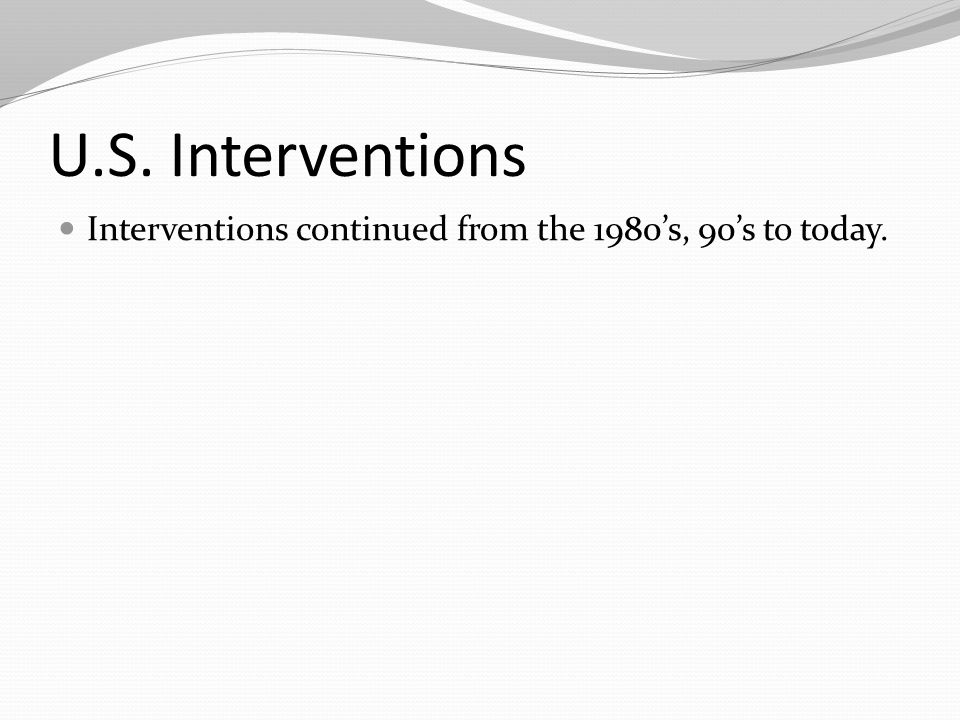 U.S. Interventions

Interventions continued from the 1980’s, 90’s to today.